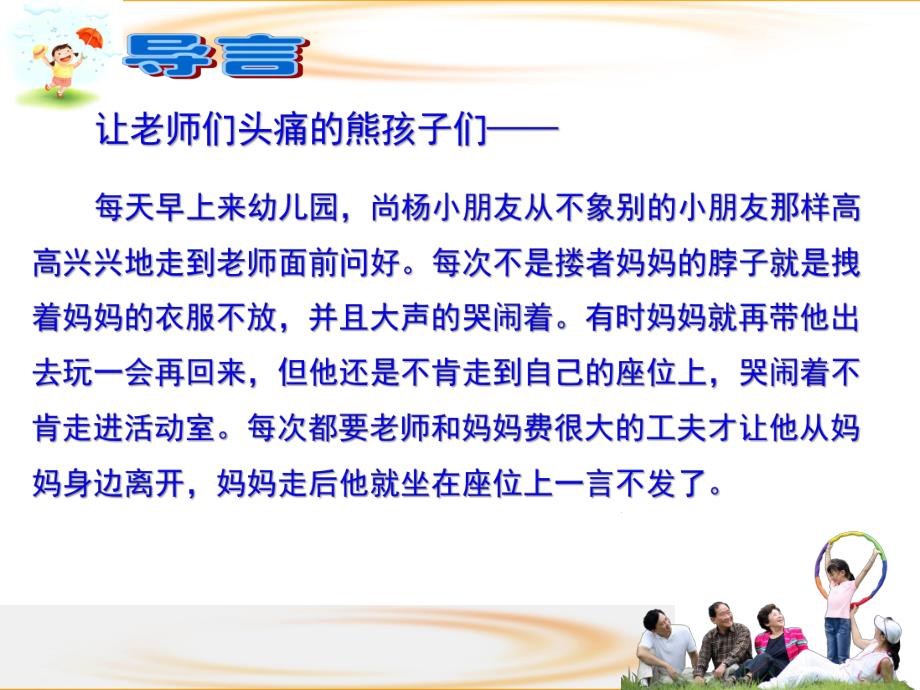 导言

让老师们头痛的熊孩子们——

每天早上来幼儿园，尚杨小朋友从不象别的小朋友那样高高兴兴地走到老师面前问好。每次不是搂者妈妈的脖子就是拽着妈妈的衣服不放，并且大声的哭闹着。有时妈妈就再带他出去玩一会再回来，但他还是不肯走到自己的座位上，哭闹着不肯走进活动室。每次都要老师和妈妈费很大的工夫才让他从妈妈身边离开，妈妈走后他就坐在座位上一言不发了。